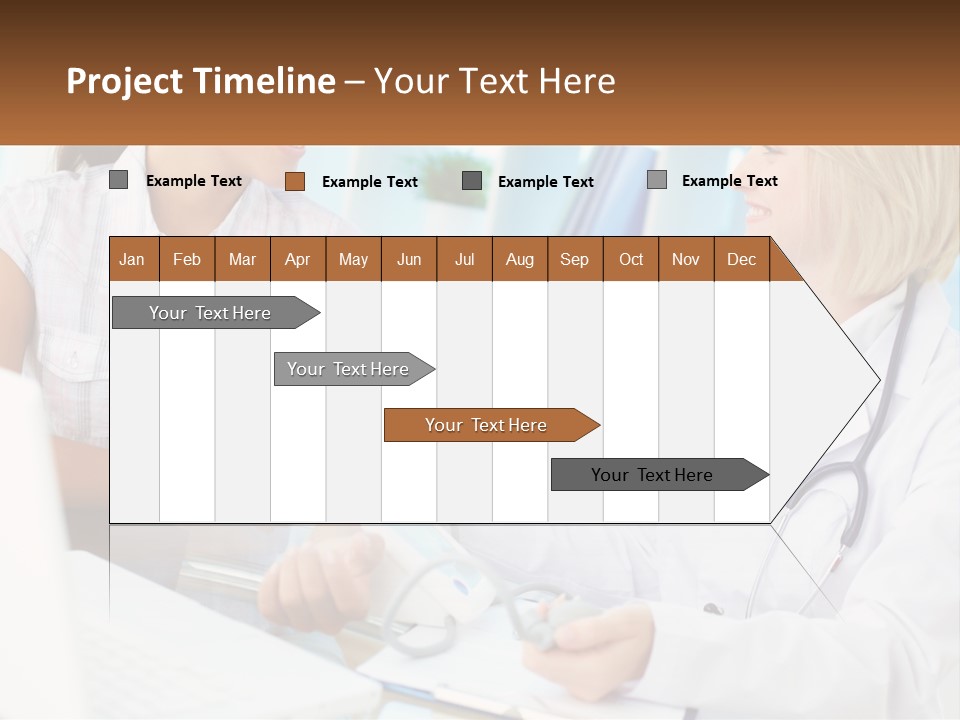 Project Timeline – Your Text Here

Example Text
Example Text
Example Text
Example Text

| Jan | Feb | Mar | Apr | May | Jun | Jul | Aug | Sep | Oct | Nov | Dec |
|---|---|---|---|---|---|---|---|---|---|---|---|

Your Text Here

Your Text Here

Your Text Here

Your Text Here